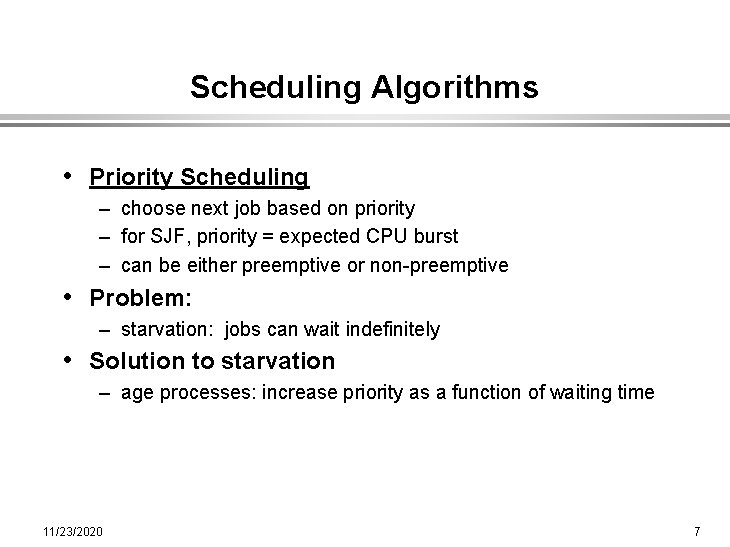 Scheduling Algorithms

• Priority Scheduling
– choose next job based on priority
– for SJF, priority = expected CPU burst
– can be either preemptive or non-preemptive

• Problem:
– starvation: jobs can wait indefinitely

• Solution to starvation
– age processes: increase priority as a function of waiting time

11/23/2020

7